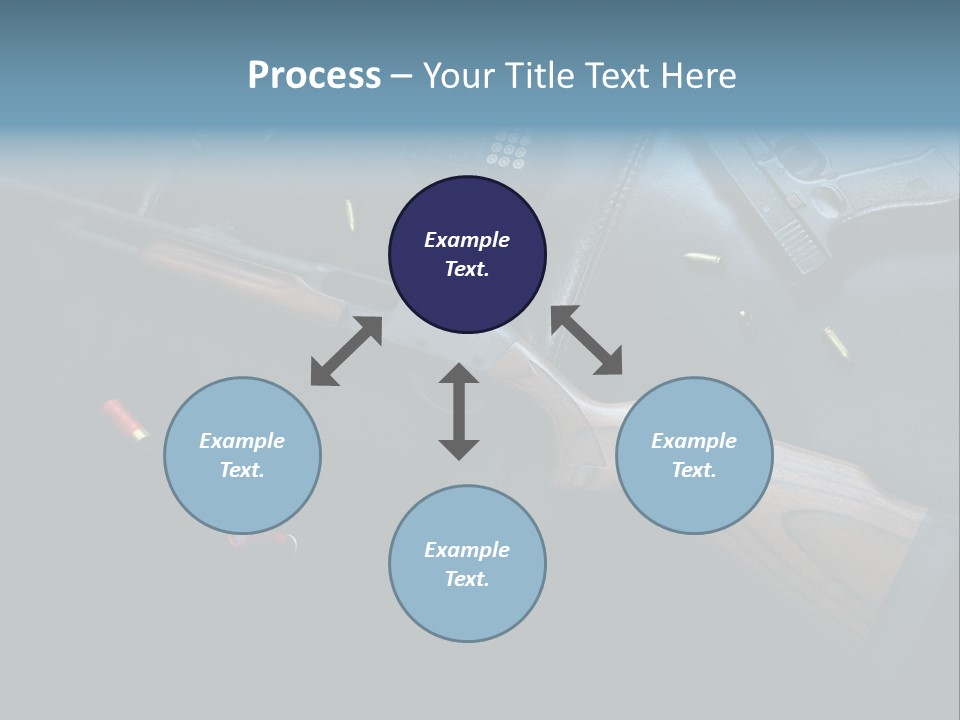 Process – Your Title Text Here

Example Text.

Example Text.

Example Text.

Example Text.